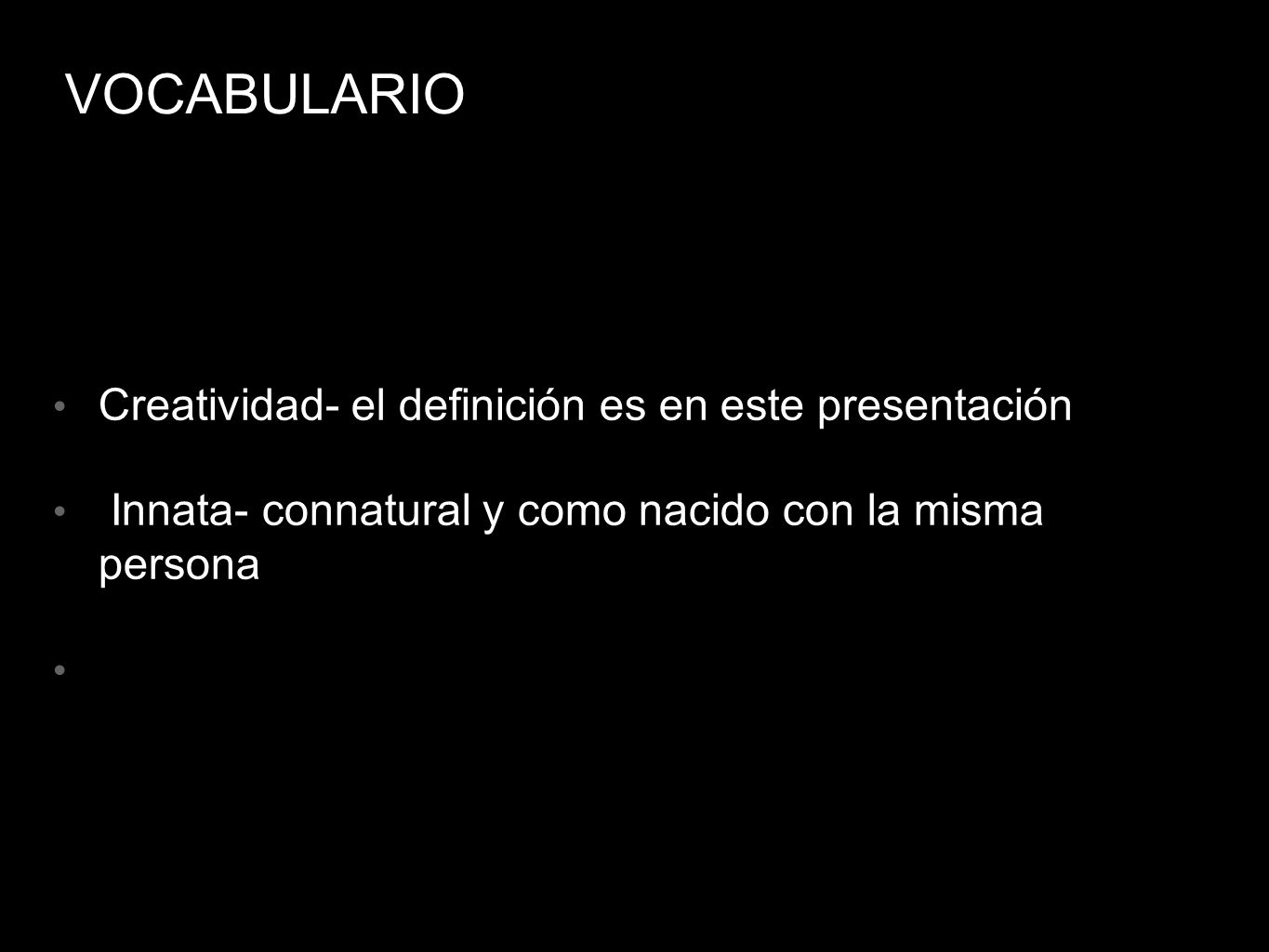 VOCABULARIO

• Creatividad- el definición es en este presentación

• Innata- connatural y como nacido con la misma persona

•